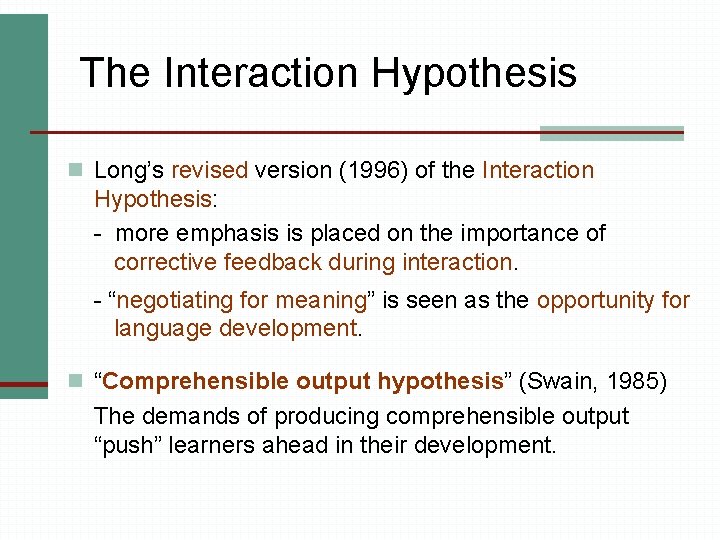 The Interaction Hypothesis

Long’s revised version (1996) of the Interaction Hypothesis:

- more emphasis is placed on the importance of corrective feedback during interaction.

- “negotiating for meaning” is seen as the opportunity for language development.

“Comprehensible output hypothesis” (Swain, 1985)

The demands of producing comprehensible output “push” learners ahead in their development.